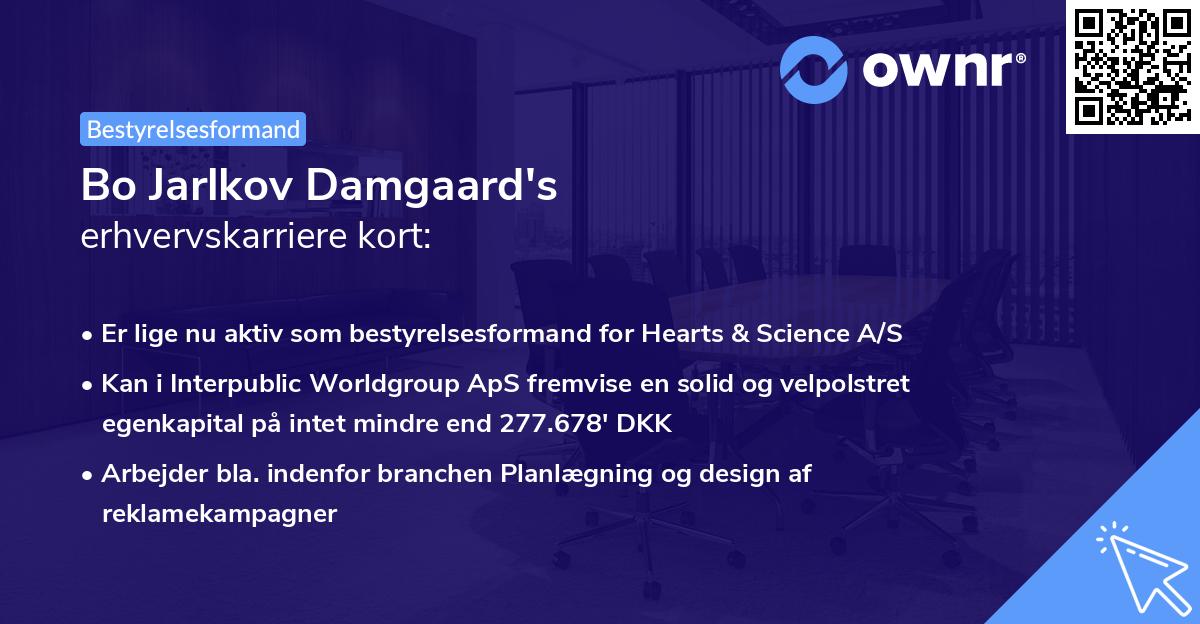 ownr®

Bestyrelsesformand

Bo Jarlkov Damgaard's
erhvervskarriere kort:

• Er lige nu aktiv som bestyrelsesformand for Hearts & Science A/S
• Kan i Interpublic Worldgroup ApS fremvise en solid og velpolstret egenkapital på intet mindre end 277.678' DKK
• Arbejder bla. indenfor branchen Planlægning og design af reklamekampagner